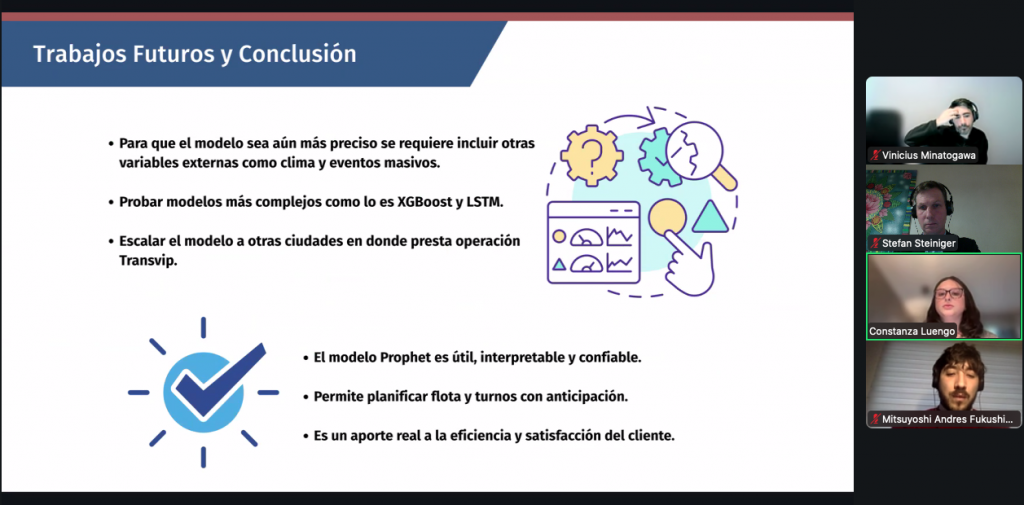 Trabajos Futuros y Conclusión

• Para que el modelo sea aún más preciso se requiere incluir otras variables externas como clima y eventos masivos.

• Probar modelos más complejos como lo es XGBoost y LSTM.

• Escalar el modelo a otras ciudades en donde presta operación Transvip.

• El modelo Prophet es útil, interpretable y confiable.

• Permite planificar flota y turnos con anticipación.

• Es un aporte real a la eficiencia y satisfacción del cliente.

Vinicius Minatogawa

Stefan Steiniger

Constanza Luengo

Mitsuyoshi Andres Fukushi...